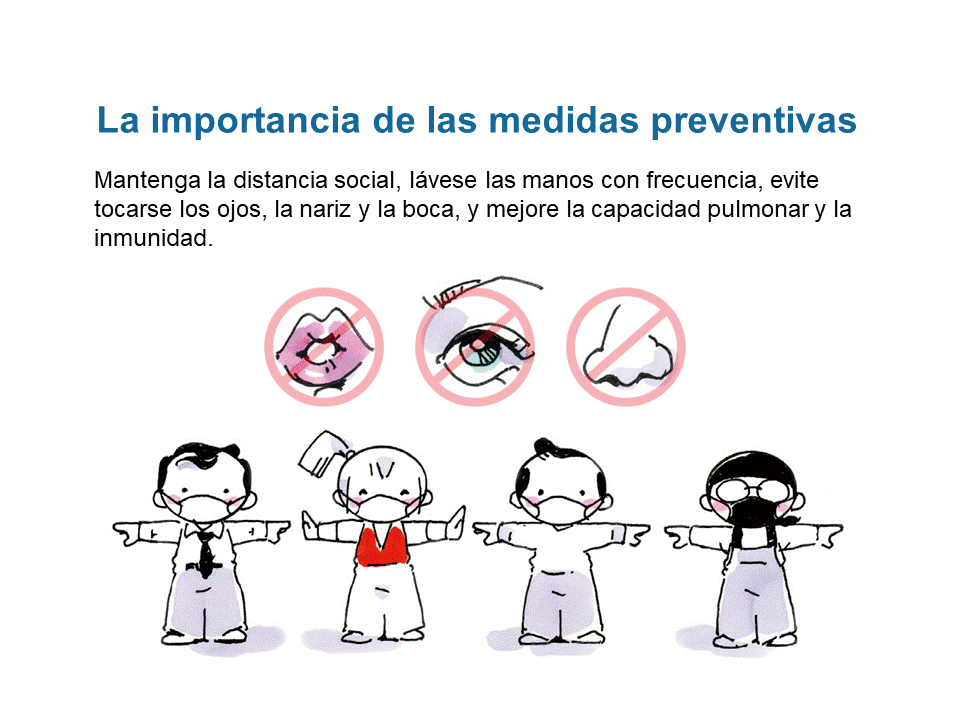 La importancia de las medidas preventivas

Mantenga la distancia social, lávese las manos con frecuencia, evite tocarse los ojos, la nariz y la boca, y mejore la capacidad pulmonar y la inmunidad.